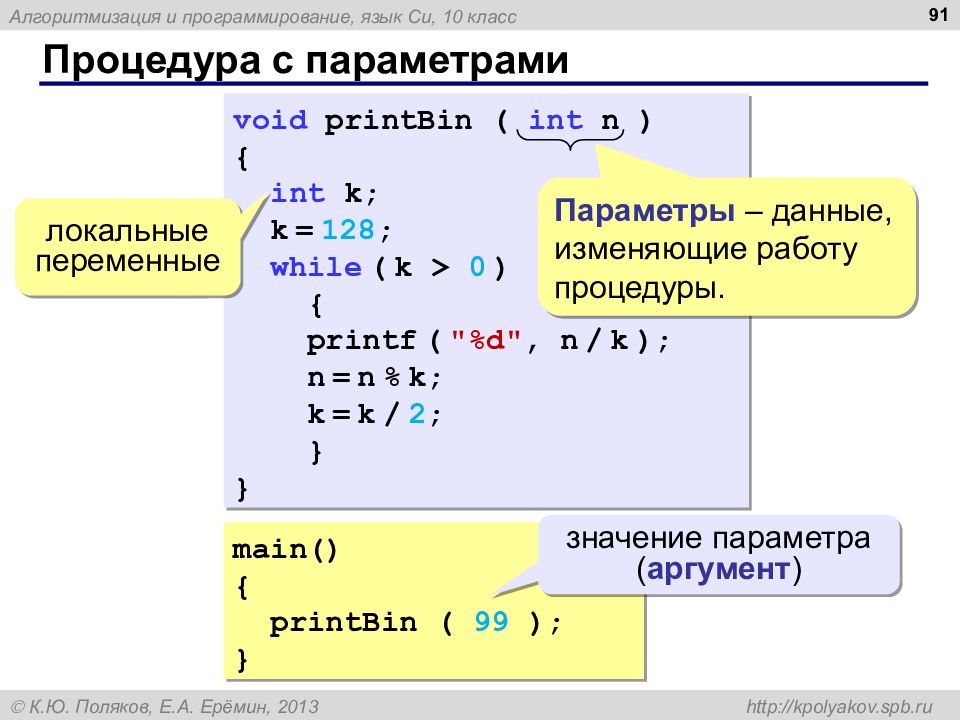 Алгоритмизация и программирование, язык Си, 10 класс

91

Процедура с параметрами

void printBin ( int n )
{
  int k;
  k = 128;
  while ( k > 0 )
    {
    printf ( "%d", n / k );
    n = n % k;
    k = k / 2;
    }
}

локальные переменные

Параметры – данные, изменяющие работу процедуры.

main()
{
  printBin ( 99 );
}

значение параметра (аргумент)

© К.Ю. Поляков, Е.А. Ерёмин, 2013

http://kpolyakov.spb.ru